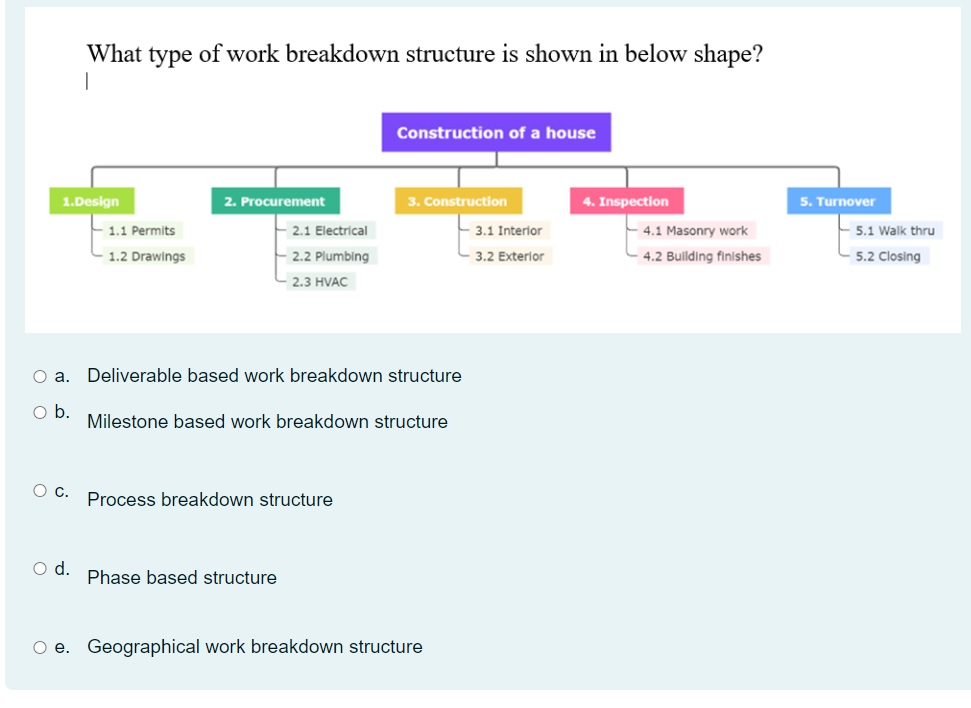 What type of work breakdown structure is shown in below shape?

Construction of a house

1.Design
1.1 Permits
1.2 Drawings

2. Procurement
2.1 Electrical
2.2 Plumbing
2.3 HVAC

3. Construction
3.1 Interior
3.2 Exterior

4. Inspection
4.1 Masonry work
4.2 Building finishes

5. Turnover
5.1 Walk thru
5.2 Closing

a. Deliverable based work breakdown structure

b. Milestone based work breakdown structure

c. Process breakdown structure

d. Phase based structure

e. Geographical work breakdown structure